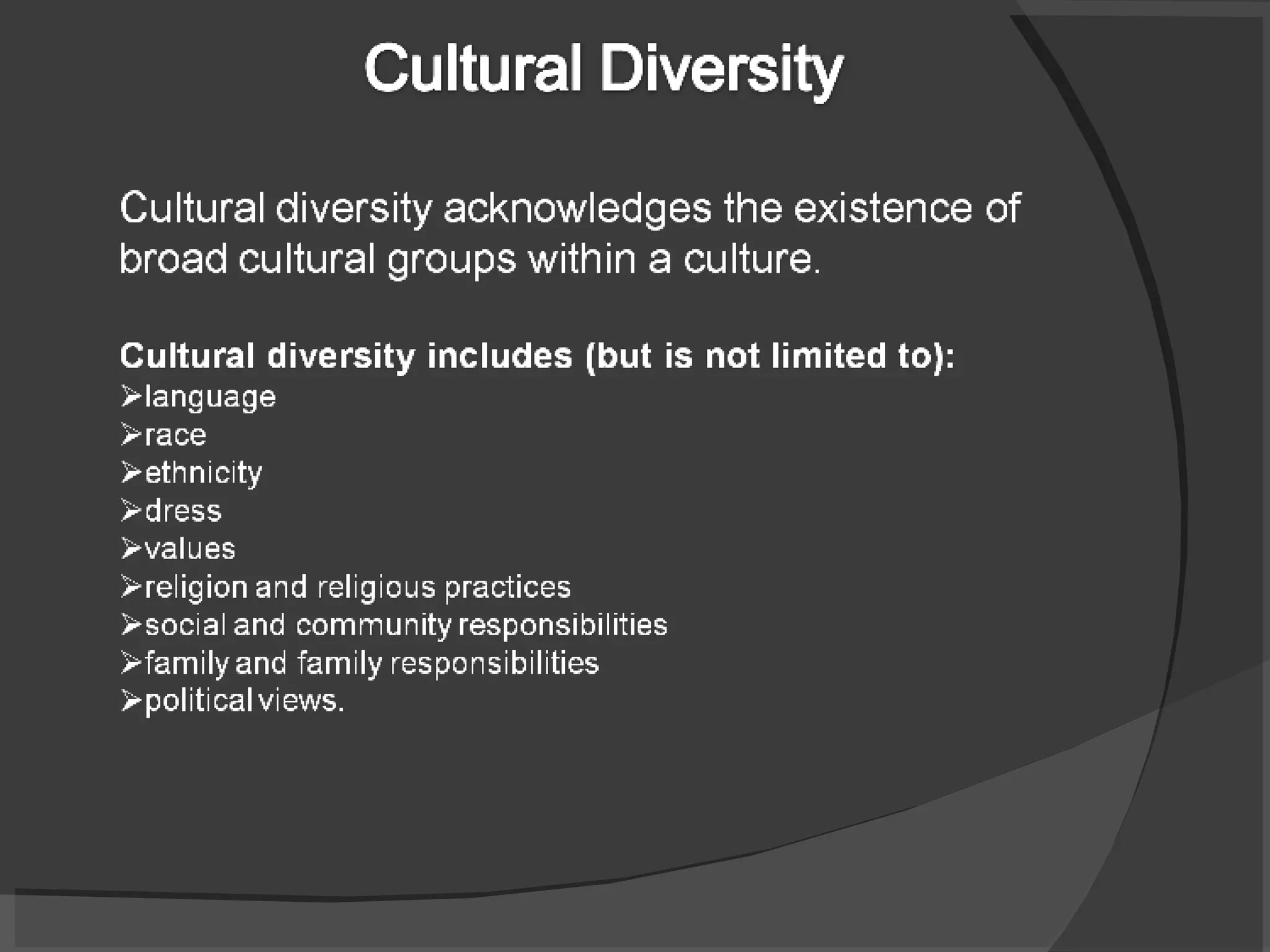 Cultural Diversity

Cultural diversity acknowledges the existence of broad cultural groups within a culture.

Cultural diversity includes (but is not limited to):
➢language
➢race
➢ethnicity
➢dress
➢values
➢religion and religious practices
➢social and community responsibilities
➢family and family responsibilities
➢political views.